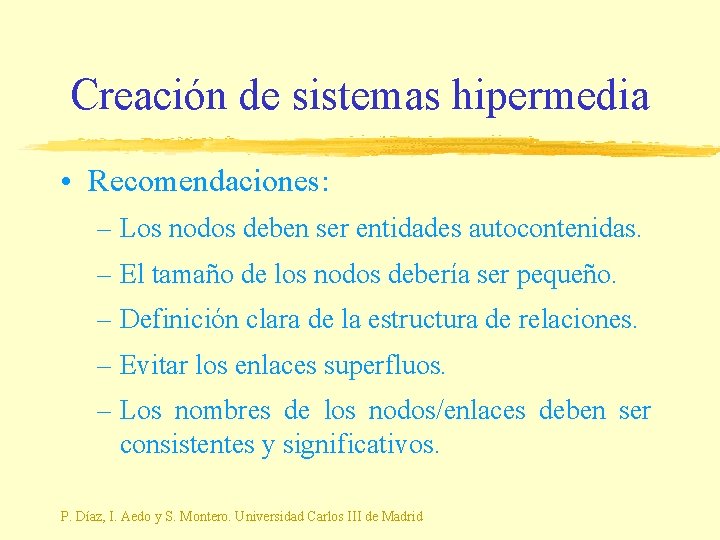 Creación de sistemas hipermedia

• Recomendaciones:

– Los nodos deben ser entidades autocontenidas.

– El tamaño de los nodos debería ser pequeño.

– Definición clara de la estructura de relaciones.

– Evitar los enlaces superfluos.

– Los nombres de los nodos/enlaces deben ser consistentes y significativos.

P. Díaz, I. Aedo y S. Montero. Universidad Carlos III de Madrid